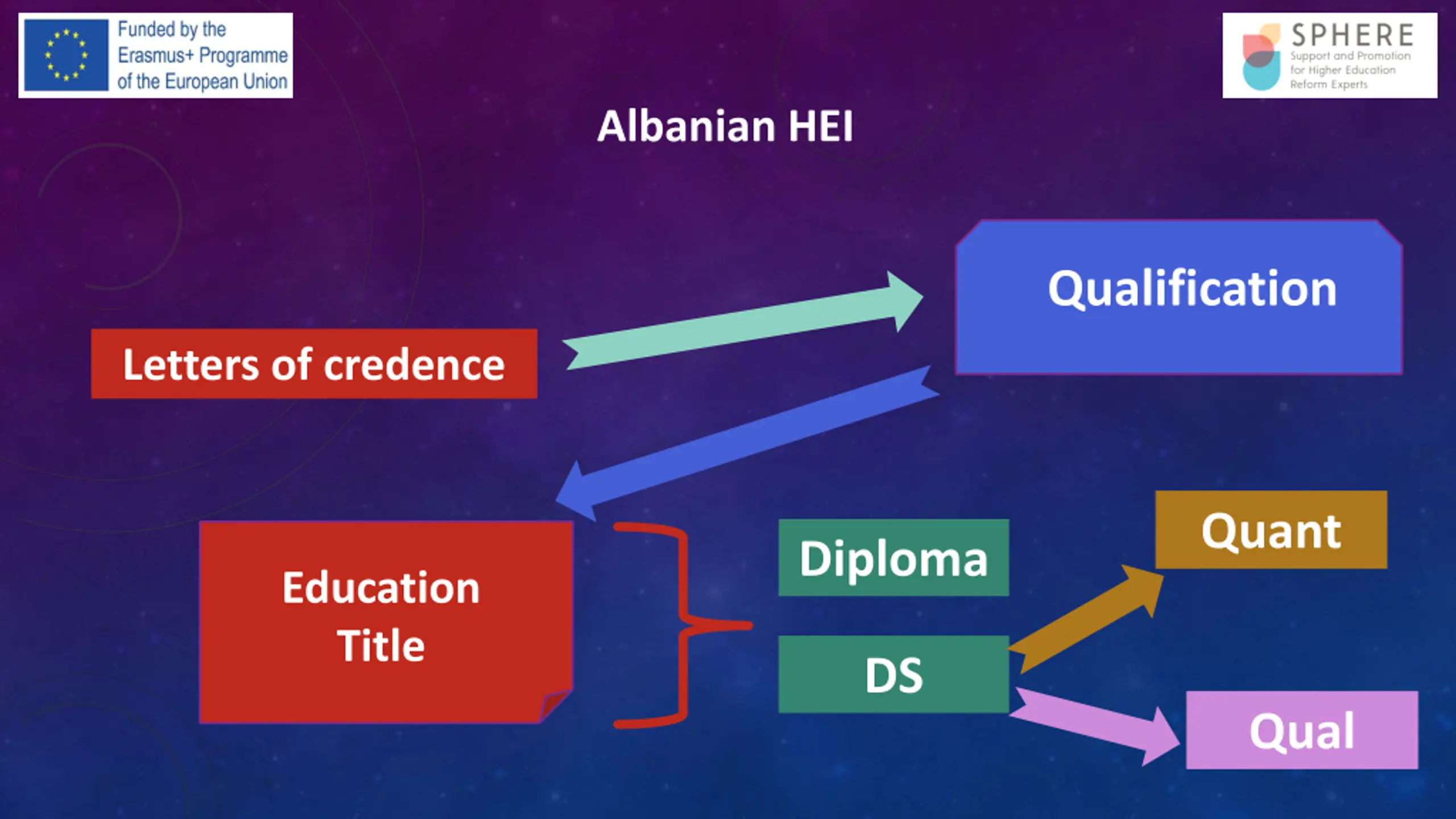 Funded by the Erasmus+ Programme of the European Union

SPHERE
Support and Promotion for Higher Education Reform Experts

Albanian HEI

Letters of credence

Qualification

Education Title

Diploma

DS

Quant

Qual